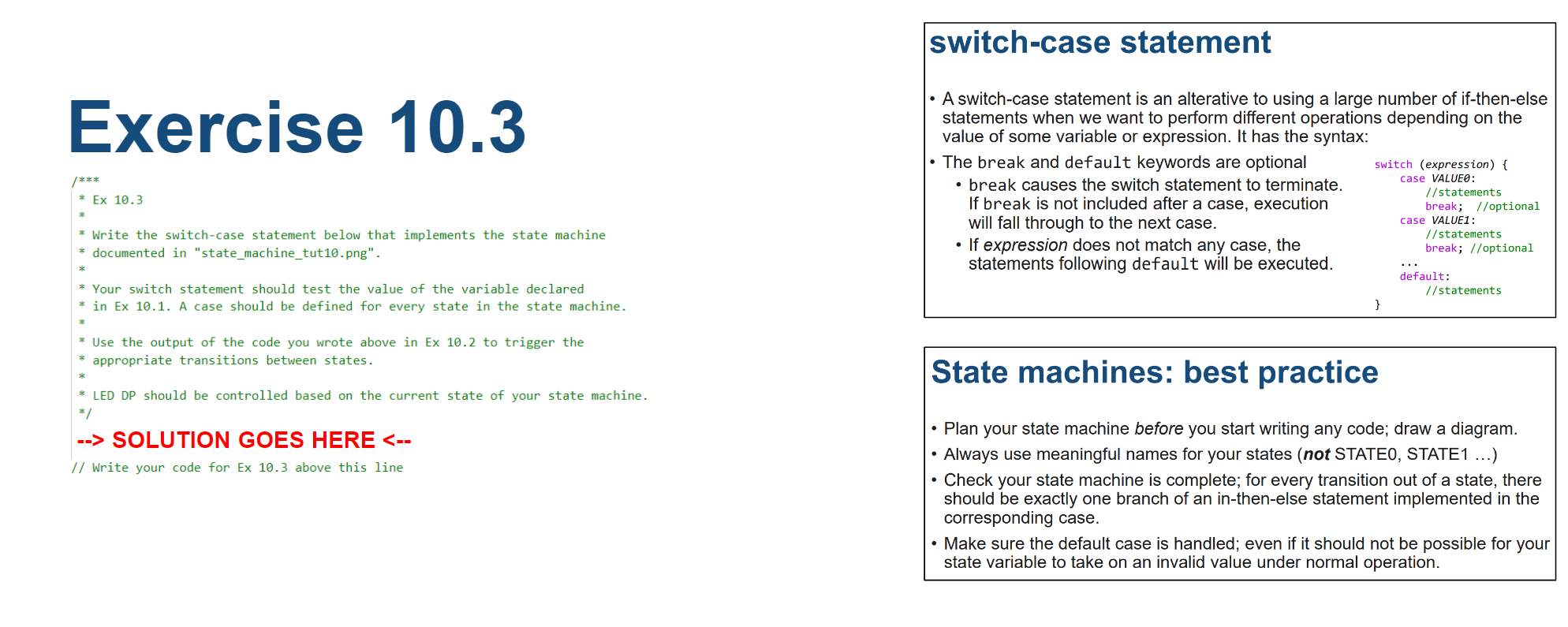 Exercise 10.3

/***
* Ex 10.3
*
* Write the switch-case statement below that implements the state machine
* documented in "state_machine_tut10.png".
*
* Your switch statement should test the value of the variable declared
* in Ex 10.1. A case should be defined for every state in the state machine.
*
* Use the output of the code you wrote above in Ex 10.2 to trigger the
* appropriate transitions between states.
*
* LED DP should be controlled based on the current state of your state machine.
*/

--> SOLUTION GOES HERE <--

// Write your code for Ex 10.3 above this line

switch-case statement

• A switch-case statement is an alterative to using a large number of if-then-else statements when we want to perform different operations depending on the value of some variable or expression. It has the syntax:

• The break and default keywords are optional
  • break causes the switch statement to terminate. If break is not included after a case, execution will fall through to the next case.
  • If expression does not match any case, the statements following default will be executed.

switch (expression) {
    case VALUE0:
        //statements
        break;  //optional
    case VALUE1:
        //statements
        break; //optional
    ...
    default:
        //statements
}

State machines: best practice

• Plan your state machine before you start writing any code; draw a diagram.
• Always use meaningful names for your states (not STATE0, STATE1 …)
• Check your state machine is complete; for every transition out of a state, there should be exactly one branch of an in-then-else statement implemented in the corresponding case.
• Make sure the default case is handled; even if it should not be possible for your state variable to take on an invalid value under normal operation.